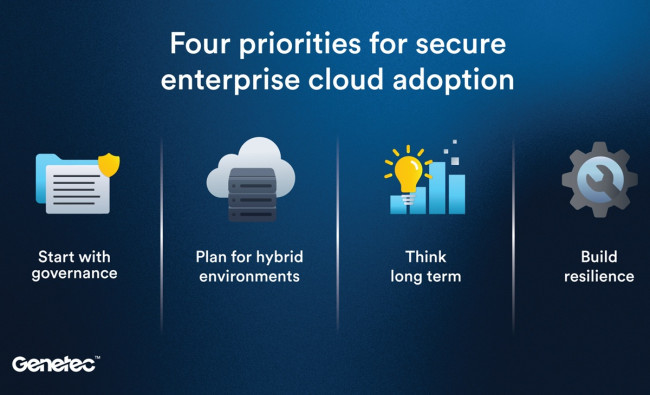 Four priorities for secure enterprise cloud adoption

Start with governance

Plan for hybrid environments

Think long term

Build resilience

Genetec™